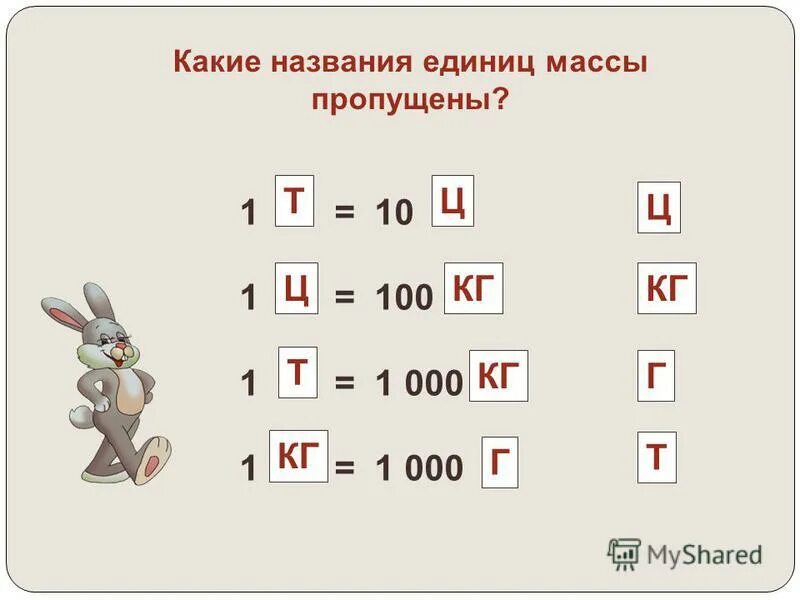 Какие названия единиц массы пропущены?

1 Т = 10 Ц

1 Ц = 100 КГ

1 Т = 1 000 КГ

1 КГ = 1 000 Г

Ц
КГ
Г
Т

MyShared